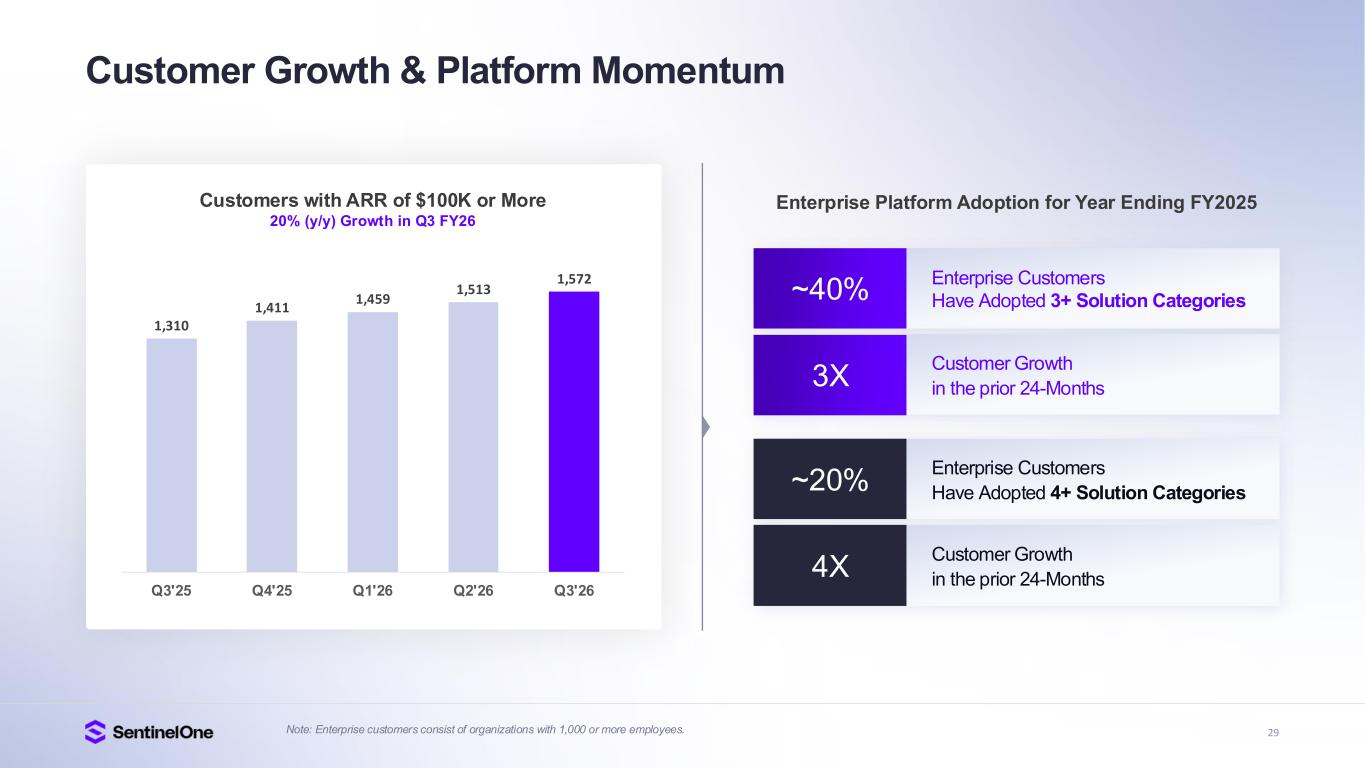 Customer Growth & Platform Momentum

Customers with ARR of \$100K or More
20% (y/y) Growth in Q3 FY26

1,310
1,411
1,459
1,513
1,572

Q3'25
Q4'25
Q1'26
Q2'26
Q3'26

Enterprise Platform Adoption for Year Ending FY2025

~40%
Enterprise Customers Have Adopted 3+ Solution Categories

3X
Customer Growth in the prior 24-Months

~20%
Enterprise Customers Have Adopted 4+ Solution Categories

4X
Customer Growth in the prior 24-Months

SentinelOne

Note: Enterprise customers consist of organizations with 1,000 or more employees.

29